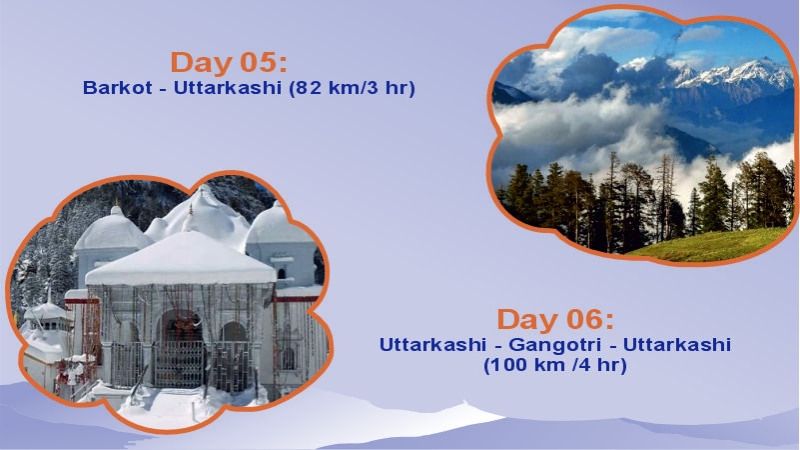 Day 05:
Barkot - Uttarkashi (82 km/3 hr)

Day 06:
Uttarkashi - Gangotri - Uttarkashi
(100 km /4 hr)